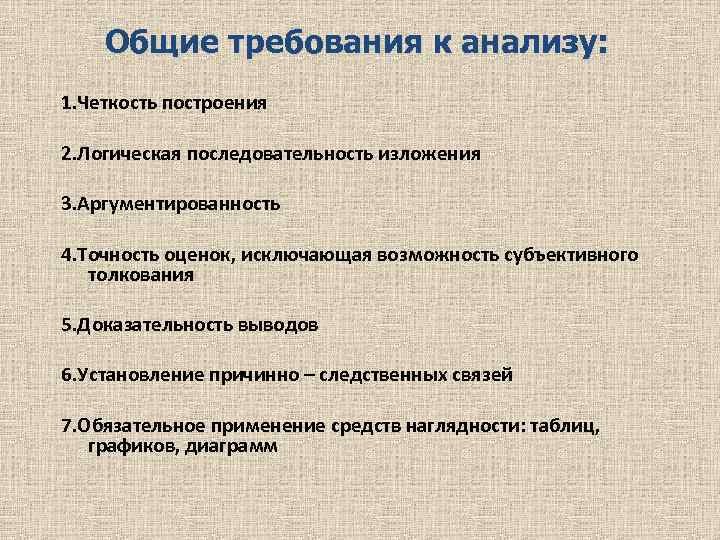 Общие требования к анализу:

1.Четкость построения

2.Логическая последовательность изложения

3.Аргументированность

4.Точность оценок, исключающая возможность субъективного толкования

5.Доказательность выводов

6.Установление причинно – следственных связей

7.Обязательное применение средств наглядности: таблиц, графиков, диаграмм